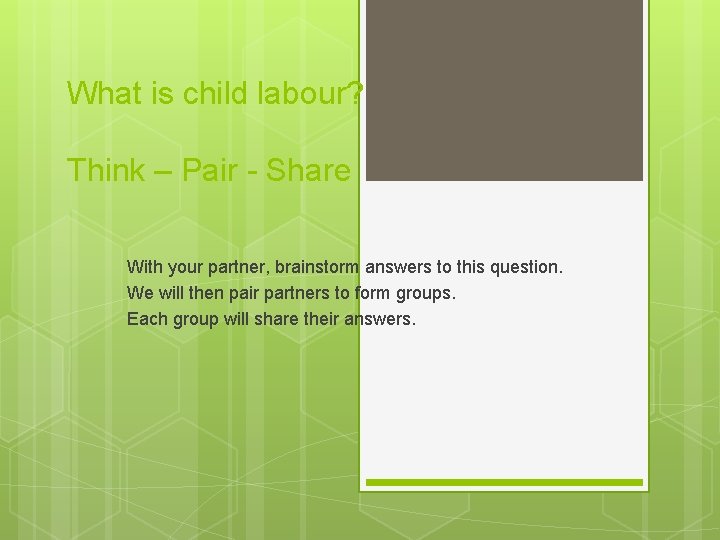 What is child labour?

Think – Pair - Share

With your partner, brainstorm answers to this question.
We will then pair partners to form groups.
Each group will share their answers.